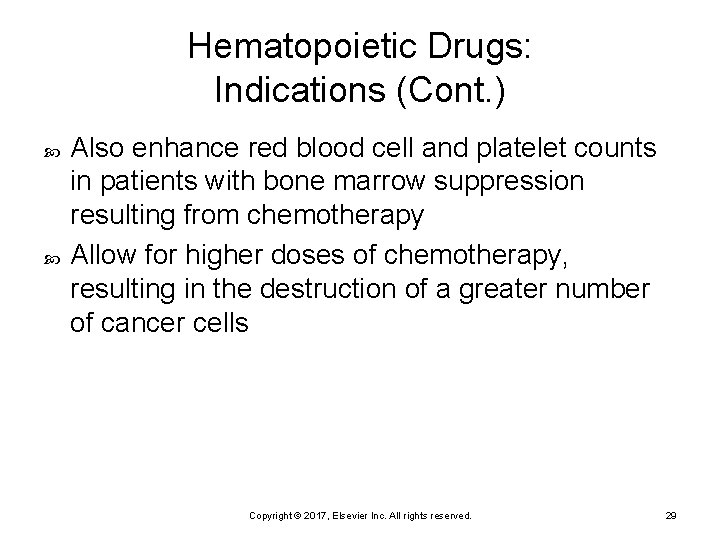 Hematopoietic Drugs: Indications (Cont.)

Also enhance red blood cell and platelet counts in patients with bone marrow suppression resulting from chemotherapy

Allow for higher doses of chemotherapy, resulting in the destruction of a greater number of cancer cells

Copyright © 2017, Elsevier Inc. All rights reserved.

29